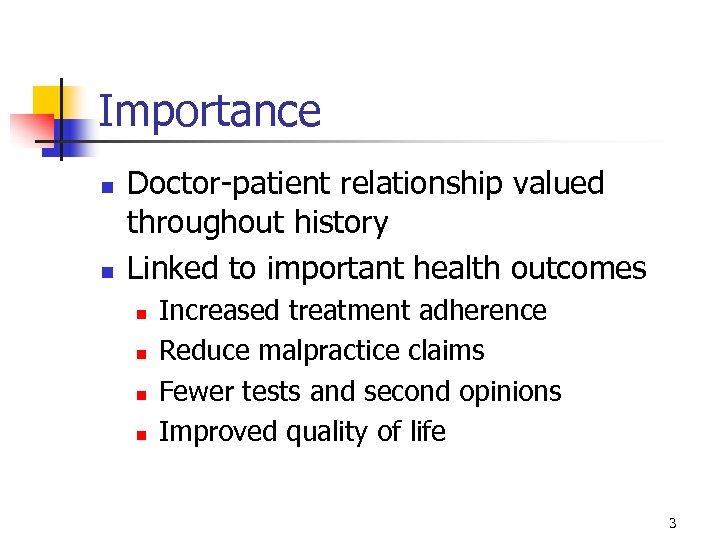 Importance

- Doctor-patient relationship valued throughout history
- Linked to important health outcomes
  - Increased treatment adherence
  - Reduce malpractice claims
  - Fewer tests and second opinions
  - Improved quality of life

3